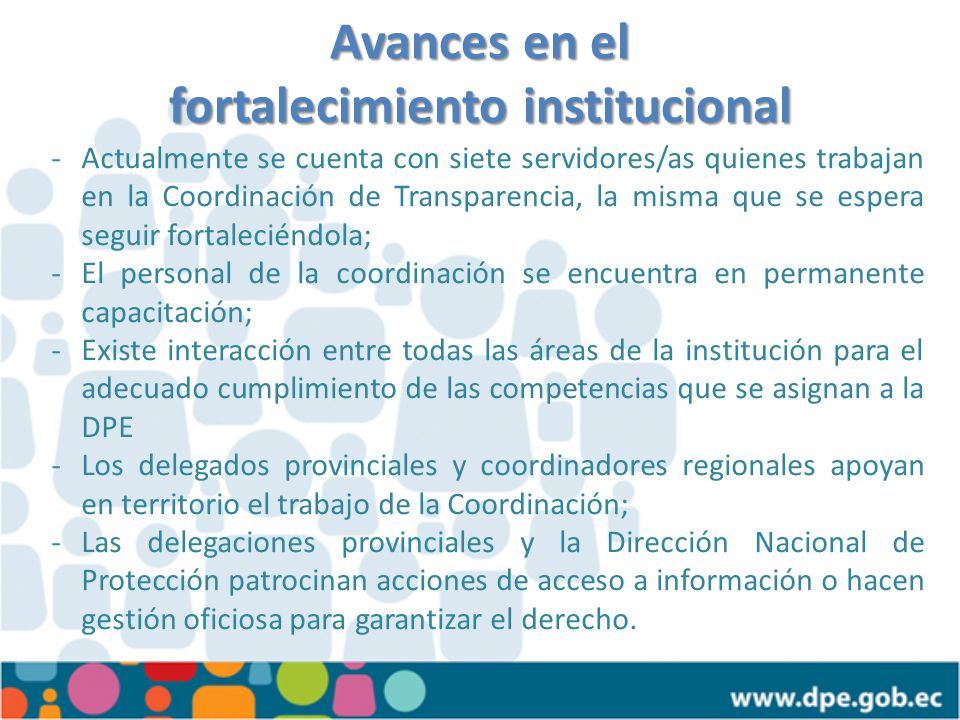 Avances en el fortalecimiento institucional

- Actualmente se cuenta con siete servidores/as quienes trabajan en la Coordinación de Transparencia, la misma que se espera seguir fortaleciéndola;
- El personal de la coordinación se encuentra en permanente capacitación;
- Existe interacción entre todas las áreas de la institución para el adecuado cumplimiento de las competencias que se asignan a la DPE
- Los delegados provinciales y coordinadores regionales apoyan en territorio el trabajo de la Coordinación;
- Las delegaciones provinciales y la Dirección Nacional de Protección patrocinan acciones de acceso a información o hacen gestión oficiosa para garantizar el derecho.

www.dpe.gob.ec